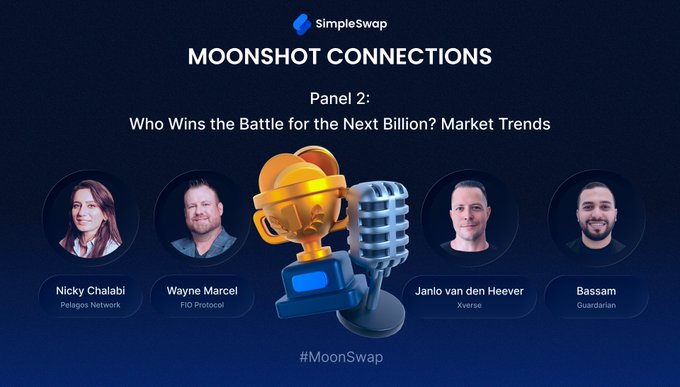 SimpleSwap

MOONSHOT CONNECTIONS

Panel 2:
Who Wins the Battle for the Next Billion? Market Trends

Nicky Chalabi
Pelagos Network

Wayne Marcel
FIO Protocol

Janlo van den Heever
Xverse

Bassam
Guardarian

#MoonSwap